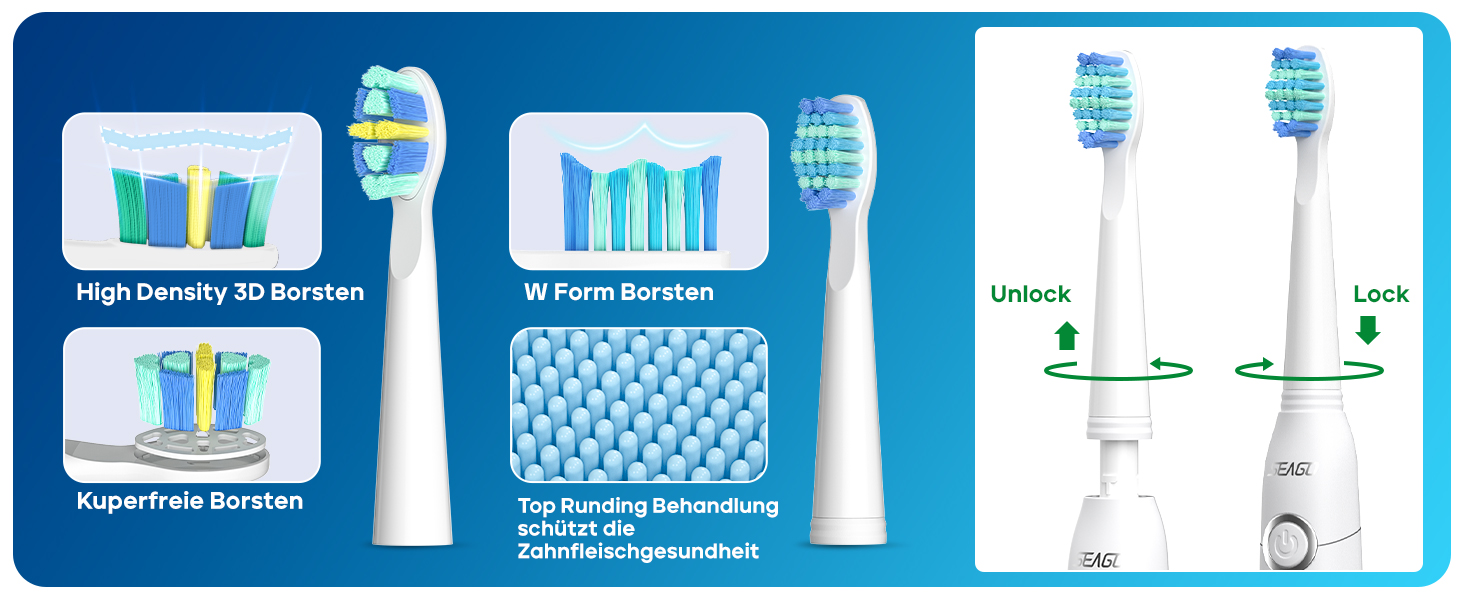 High Density 3D Borsten

Kuperfreie Borsten

W Form Borsten

Top Runding Behandlung schützt die Zahnfleischgesundheit

Unlock

Lock

SEAGO

SEAGO